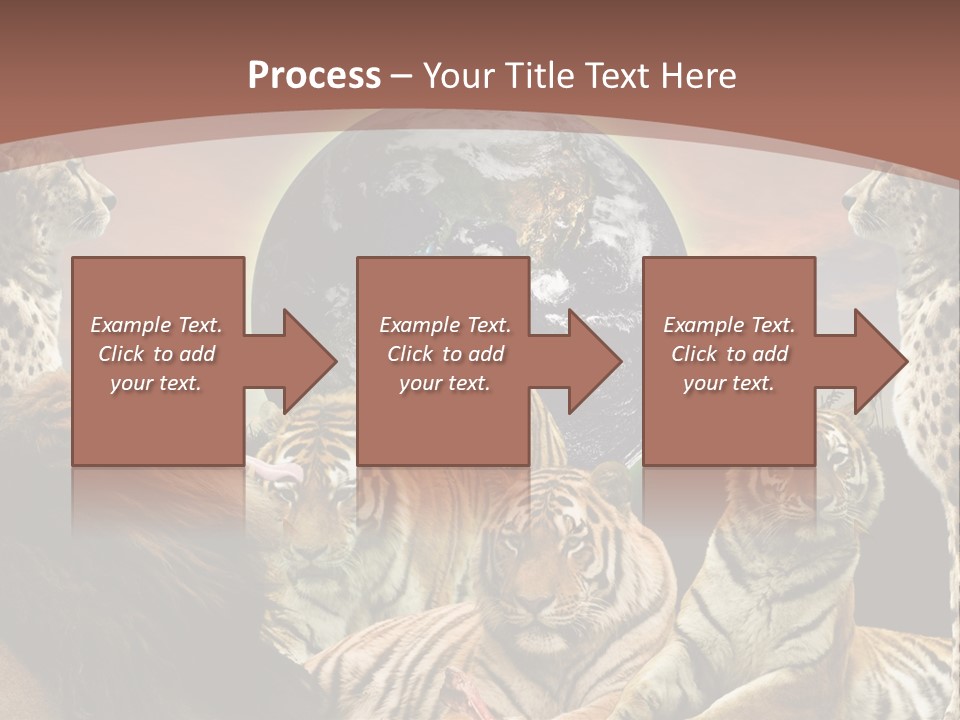 Process – Your Title Text Here

Example Text. Click to add your text.

Example Text. Click to add your text.

Example Text. Click to add your text.